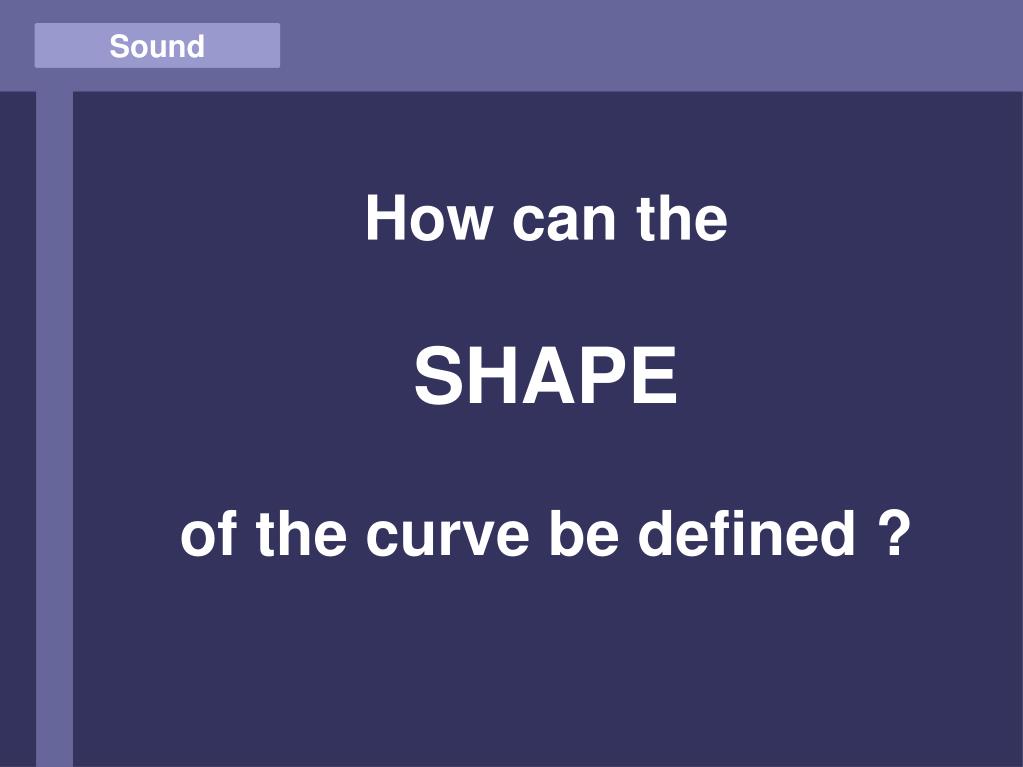 Sound

How can the

SHAPE

of the curve be defined ?